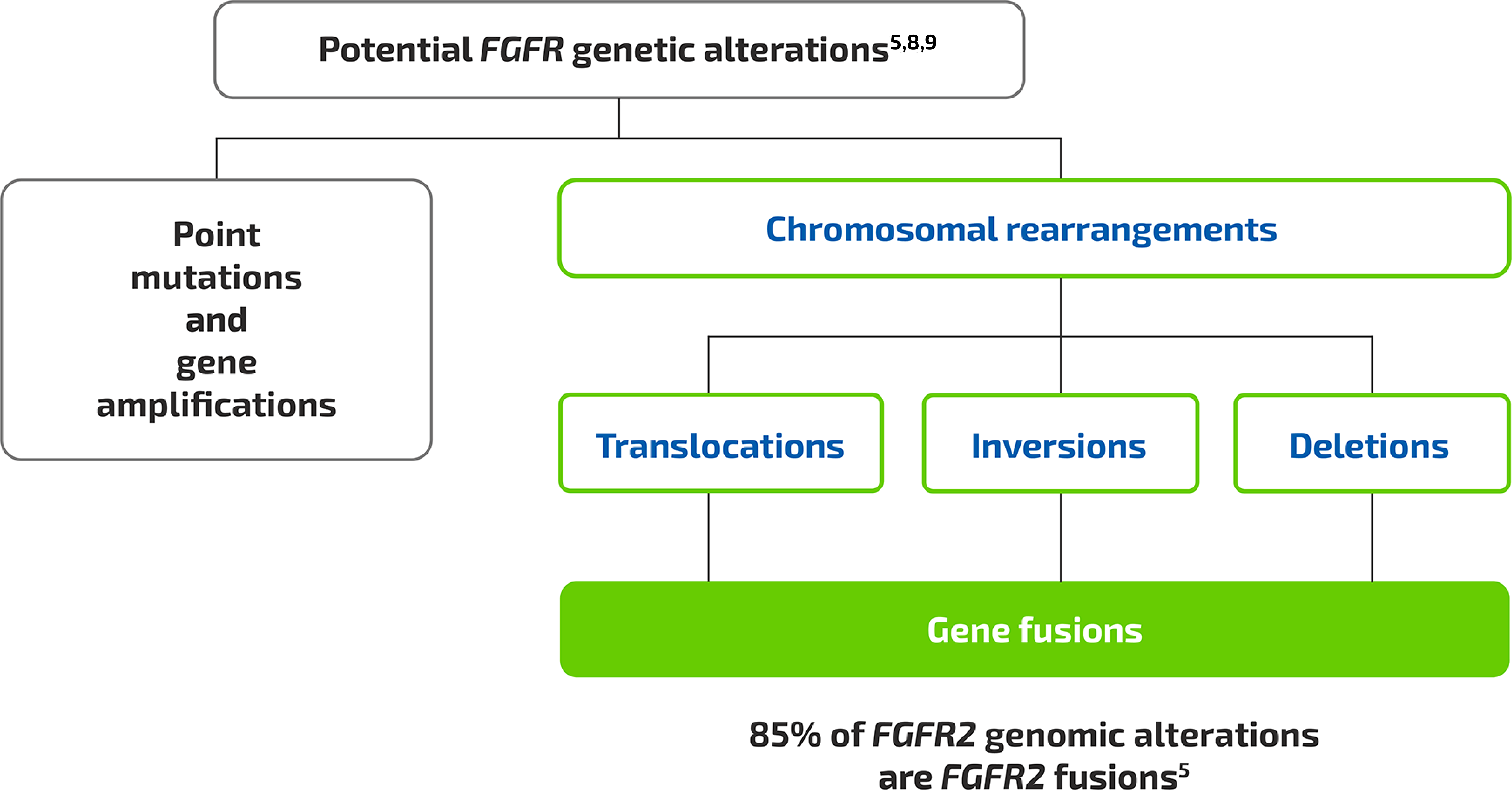 Potential FGFR genetic alterations$^{5,8,9}$

Point mutations and gene amplifications

Chromosomal rearrangements

Translocations

Inversions

Deletions

Gene fusions

85% of FGFR2 genomic alterations are FGFR2 fusions$^{5}$